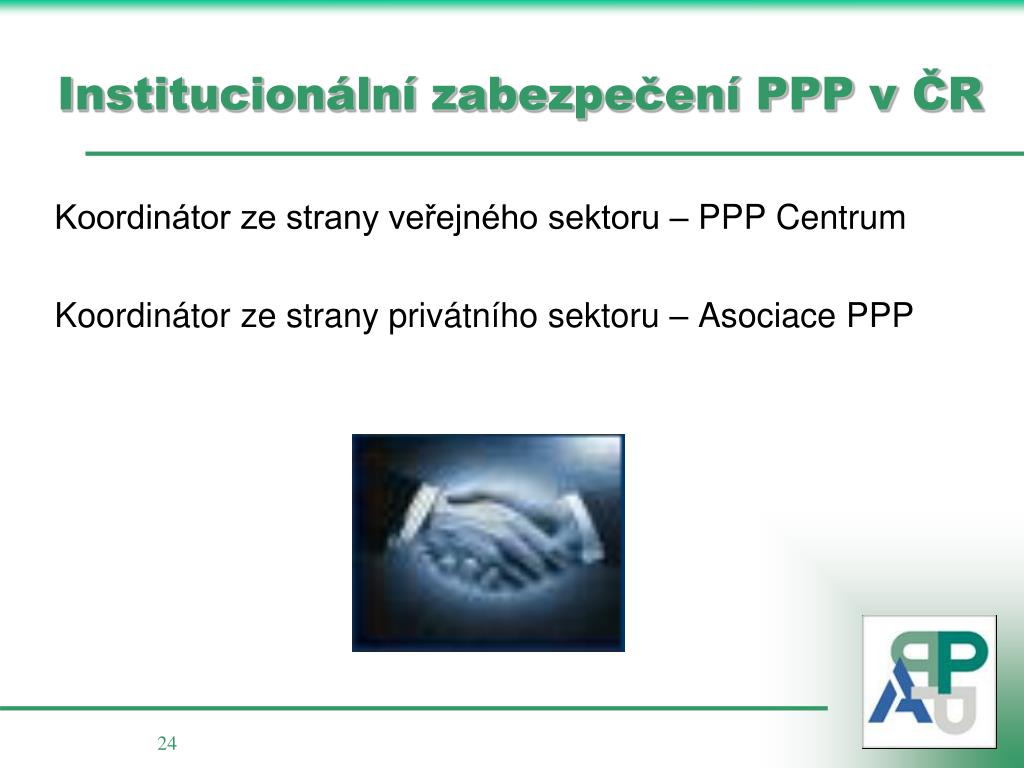 Institucionální zabezpečení PPP v ČR

Koordinátor ze strany veřejného sektoru – PPP Centrum

Koordinátor ze strany privátního sektoru – Asociace PPP

24